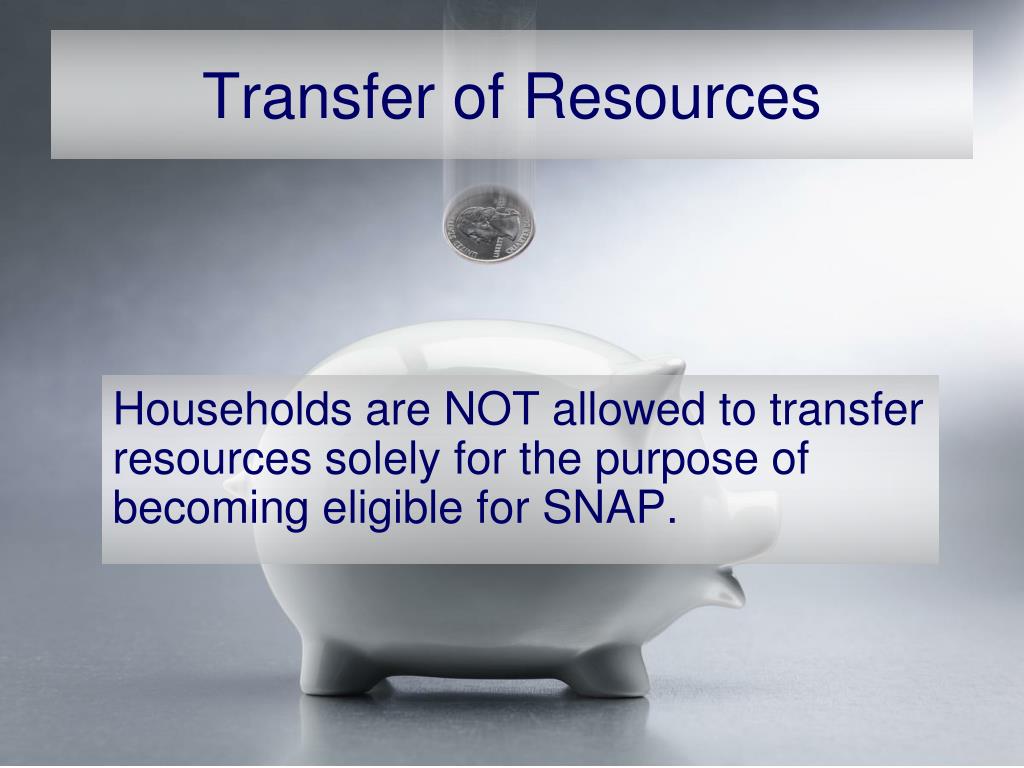 Transfer of Resources

Households are NOT allowed to transfer resources solely for the purpose of becoming eligible for SNAP.